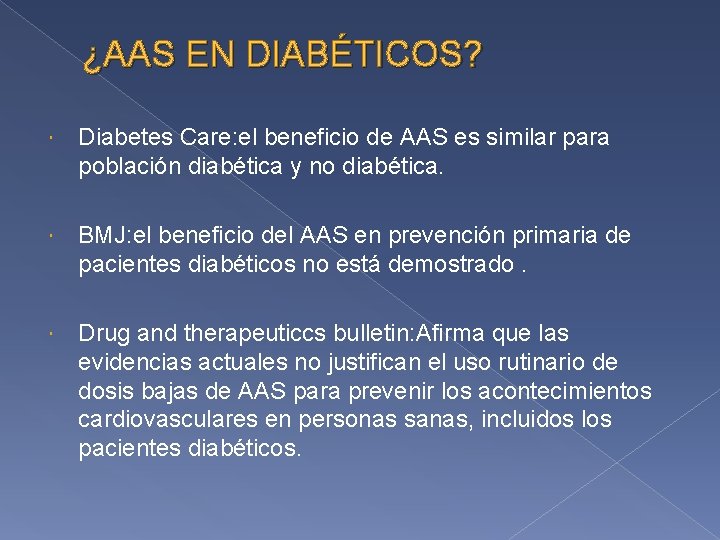 ¿AAS EN DIABÉTICOS?

Diabetes Care:el beneficio de AAS es similar para población diabética y no diabética.

BMJ:el beneficio del AAS en prevención primaria de pacientes diabéticos no está demostrado .

Drug and therapeuticcs bulletin:Afirma que las evidencias actuales no justifican el uso rutinario de dosis bajas de AAS para prevenir los acontecimientos cardiovasculares en personas sanas, incluidos los pacientes diabéticos.